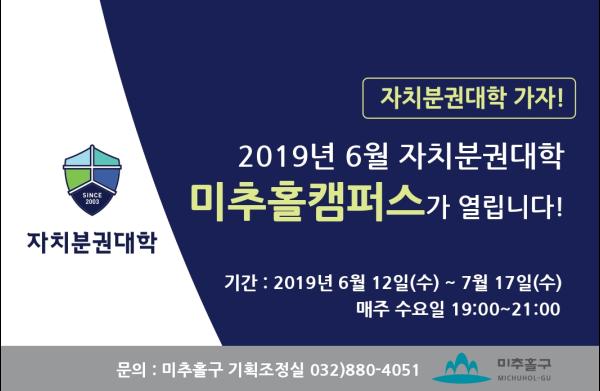 SINCE 2003

자치분권대학

자치분권대학 가자!

2019년 6월 자치분권대학 미추홀캠퍼스가 열립니다!

기간 : 2019년 6월 12일(수) ~ 7월 17일(수)
매주 수요일 19:00~21:00

문의 : 미추홀구 기획조정실 032)880-4051

미추홀구
MICHUHOL-GU